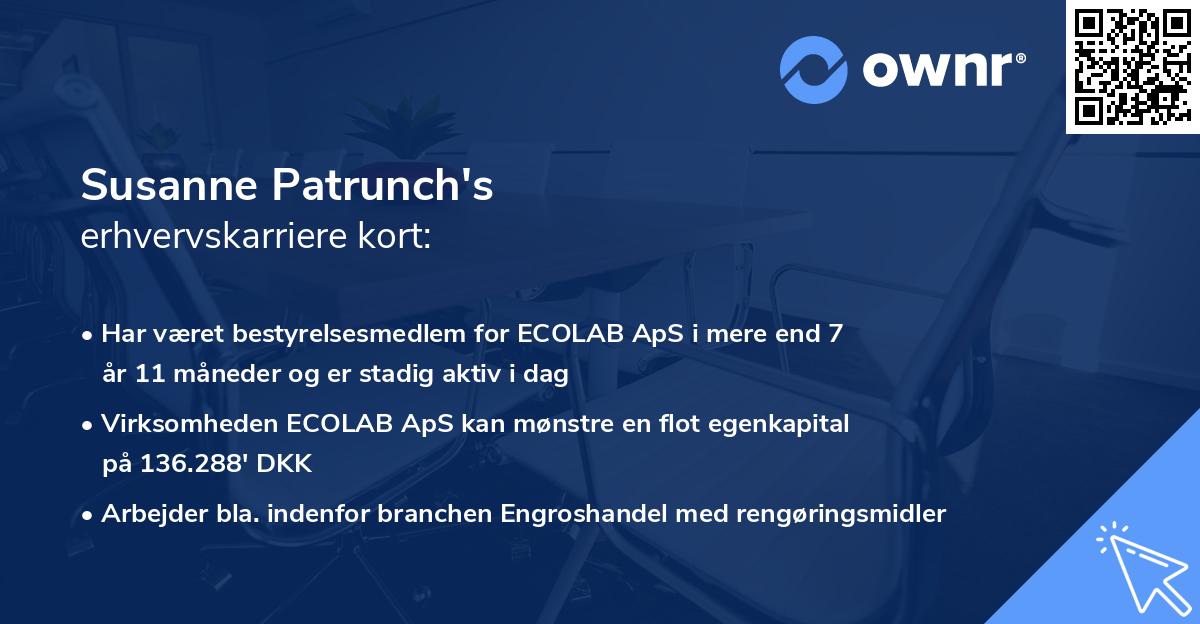 ownr®

Susanne Patrunch's
erhvervskarriere kort:

• Har været bestyrelsesmedlem for ECOLAB ApS i mere end 7 år 11 måneder og er stadig aktiv i dag

• Virksomheden ECOLAB ApS kan mønstre en flot egenkapital på 136.288' DKK

• Arbejder bla. indenfor branchen Engroshandel med rengøringsmidler